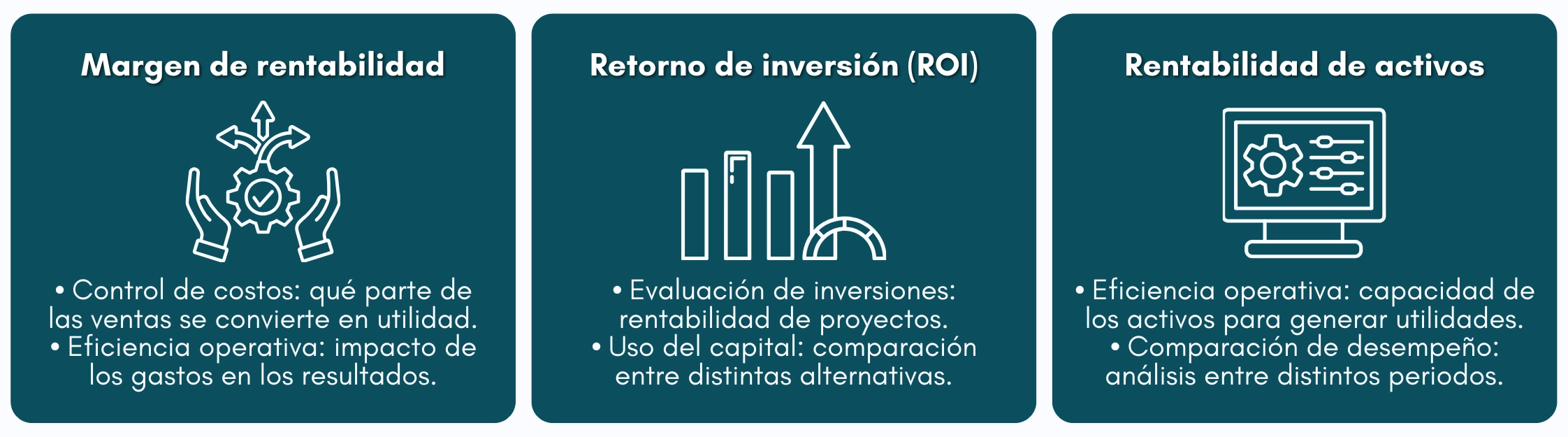 Margen de rentabilidad

• Control de costos: qué parte de las ventas se convierte en utilidad.
• Eficiencia operativa: impacto de los gastos en los resultados.

Retorno de inversión (ROI)

• Evaluación de inversiones: rentabilidad de proyectos.
• Uso del capital: comparación entre distintas alternativas.

Rentabilidad de activos

• Eficiencia operativa: capacidad de los activos para generar utilidades.
• Comparación de desempeño: análisis entre distintos periodos.